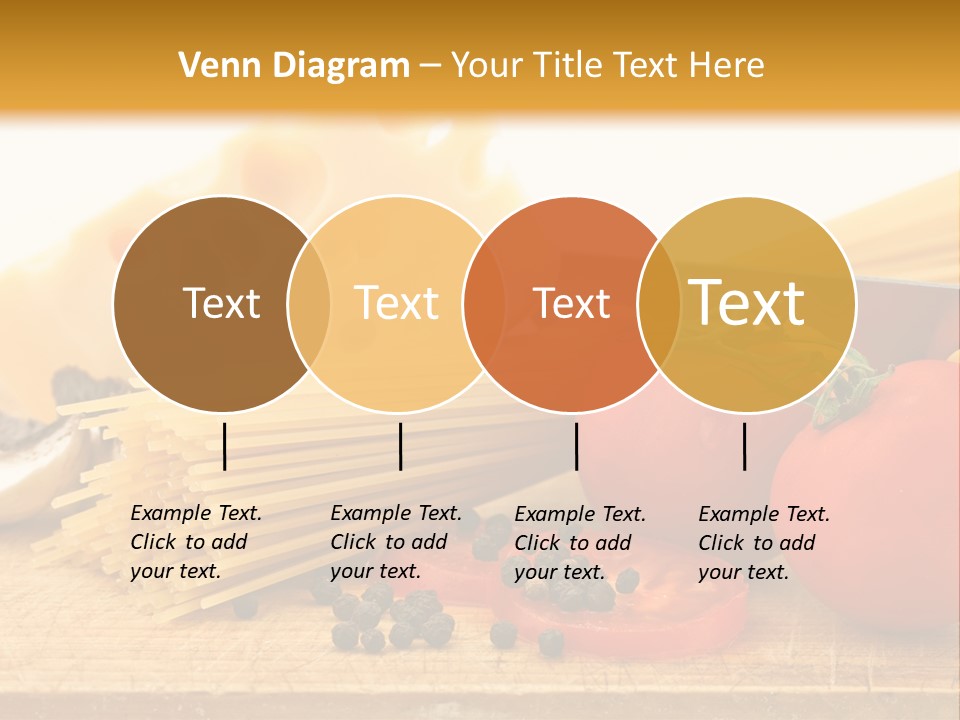 Venn Diagram – Your Title Text Here

Text

Text

Text

Text

Example Text. Click to add your text.

Example Text. Click to add your text.

Example Text. Click to add your text.

Example Text. Click to add your text.